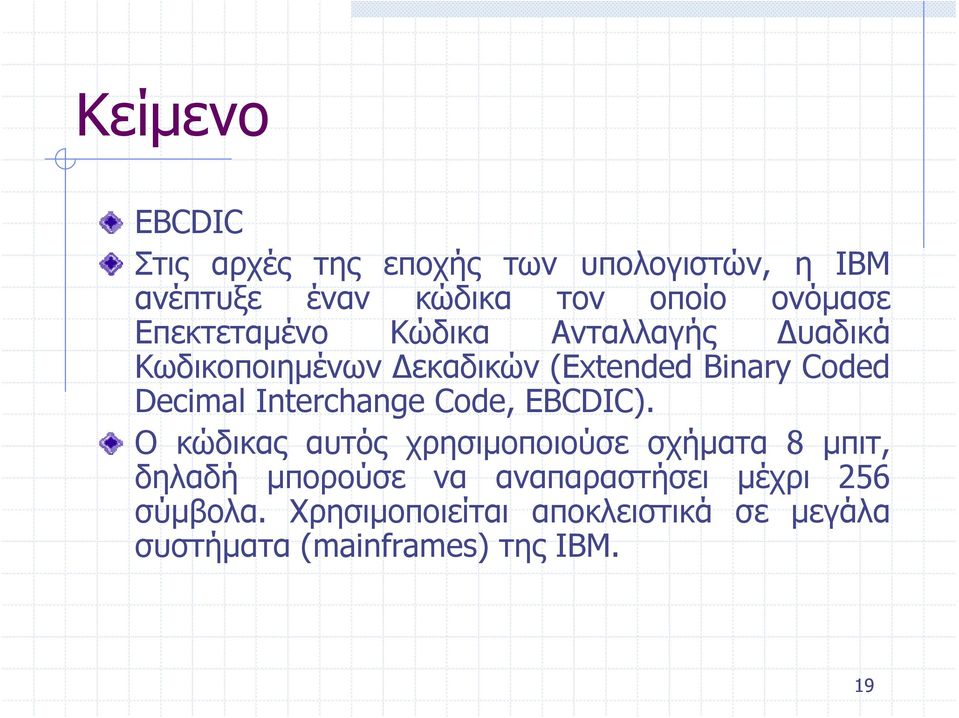 Κείμενο

EBCDIC

Στις αρχές της εποχής των υπολογιστών, η IBM ανέπτυξε έναν κώδικα τον οποίο ονόμασε Επεκτεταμένο Κώδικα Ανταλλαγής Δυαδικά Κωδικοποιημένων Δεκαδικών (Extended Binary Coded Decimal Interchange Code, EBCDIC).

Ο κώδικας αυτός χρησιμοποιούσε σχήματα 8 μπιτ, δηλαδή μπορούσε να αναπαραστήσει μέχρι 256 σύμβολα. Χρησιμοποιείται αποκλειστικά σε μεγάλα συστήματα (mainframes) της IBM.

19